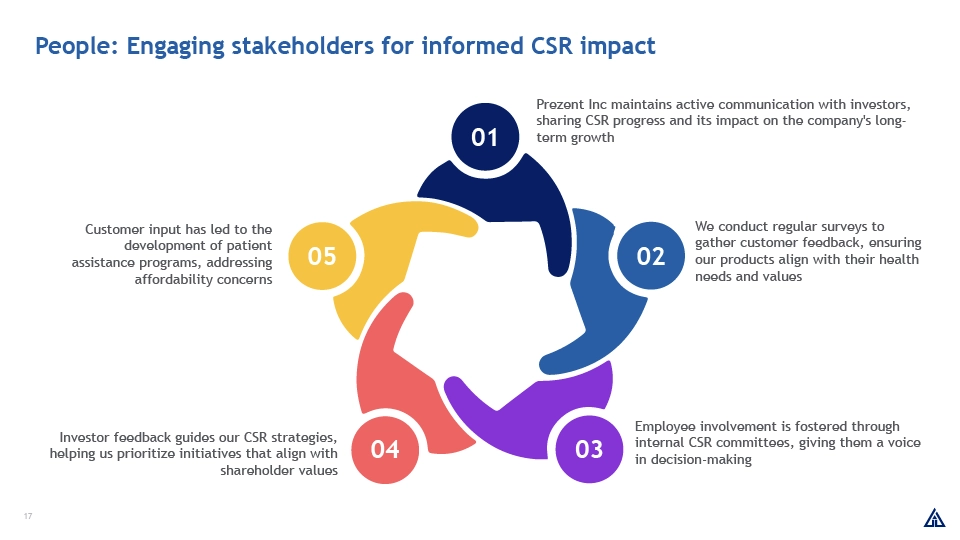 People: Engaging stakeholders for informed CSR impact

01

Prezent Inc maintains active communication with investors, sharing CSR progress and its impact on the company's long-term growth

02

We conduct regular surveys to gather customer feedback, ensuring our products align with their health needs and values

03

Employee involvement is fostered through internal CSR committees, giving them a voice in decision-making

04

Investor feedback guides our CSR strategies, helping us prioritize initiatives that align with shareholder values

05

Customer input has led to the development of patient assistance programs, addressing affordability concerns

17